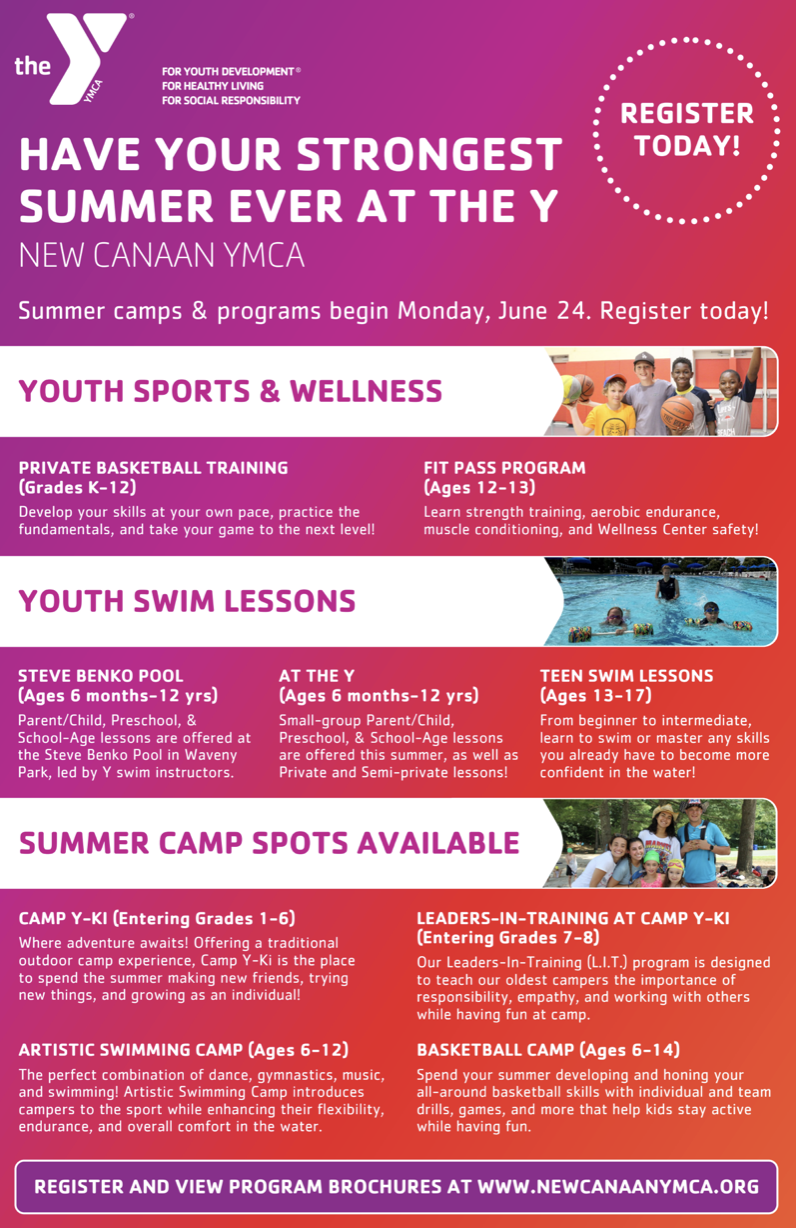 the YMCA

FOR YOUTH DEVELOPMENT®
FOR HEALTHY LIVING
FOR SOCIAL RESPONSIBILITY

REGISTER TODAY!

HAVE YOUR STRONGEST SUMMER EVER AT THE Y

NEW CANAAN YMCA

Summer camps & programs begin Monday, June 24. Register today!

YOUTH SPORTS & WELLNESS

PRIVATE BASKETBALL TRAINING (Grades K-12)
Develop your skills at your own pace, practice the fundamentals, and take your game to the next level!

FIT PASS PROGRAM (Ages 12-13)
Learn strength training, aerobic endurance, muscle conditioning, and Wellness Center safety!

YOUTH SWIM LESSONS

STEVE BENKO POOL (Ages 6 months-12 yrs)
Parent/Child, Preschool, & School-Age lessons are offered at the Steve Benko Pool in Waveny Park, led by Y swim instructors.

AT THE Y (Ages 6 months-12 yrs)
Small-group Parent/Child, Preschool, & School-Age lessons are offered this summer, as well as Private and Semi-private lessons!

TEEN SWIM LESSONS (Ages 13-17)
From beginner to intermediate, learn to swim or master any skills you already have to become more confident in the water!

SUMMER CAMP SPOTS AVAILABLE

CAMP Y-KI (Entering Grades 1-6)
Where adventure awaits! Offering a traditional outdoor camp experience, Camp Y-Ki is the place to spend the summer making new friends, trying new things, and growing as an individual!

ARTISTIC SWIMMING CAMP (Ages 6-12)
The perfect combination of dance, gymnastics, music, and swimming! Artistic Swimming Camp introduces campers to the sport while enhancing their flexibility, endurance, and overall comfort in the water.

LEADERS-IN-TRAINING AT CAMP Y-KI (Entering Grades 7-8)
Our Leaders-In-Training (L.I.T.) program is designed to teach our oldest campers the importance of responsibility, empathy, and working with others while having fun at camp.

BASKETBALL CAMP (Ages 6-14)
Spend your summer developing and honing your all-around basketball skills with individual and team drills, games, and more that help kids stay active while having fun.

REGISTER AND VIEW PROGRAM BROCHURES AT WWW.NEWCANAANYMCA.ORG